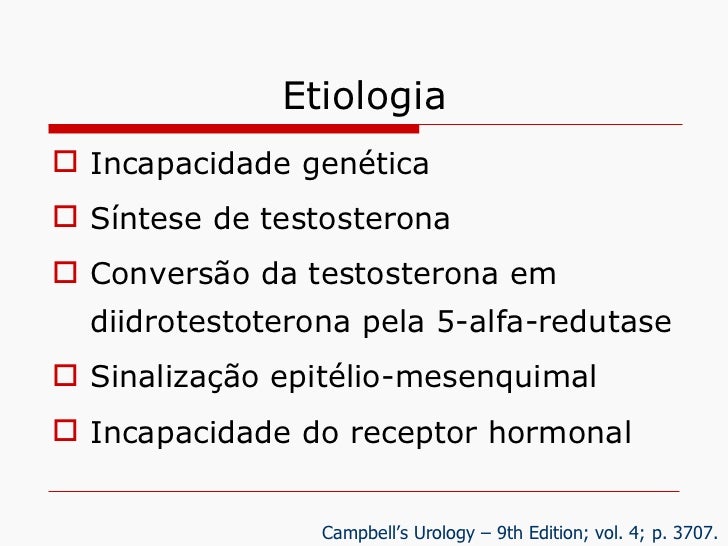 Etiologia

Incapacidade genética

Síntese de testosterona

Conversão da testosterona em diidrotestoterona pela 5-alfa-redutase

Sinalização epitélio-mesenquimal

Incapacidade do receptor hormonal

Campbell's Urology – 9th Edition; vol. 4; p. 3707.